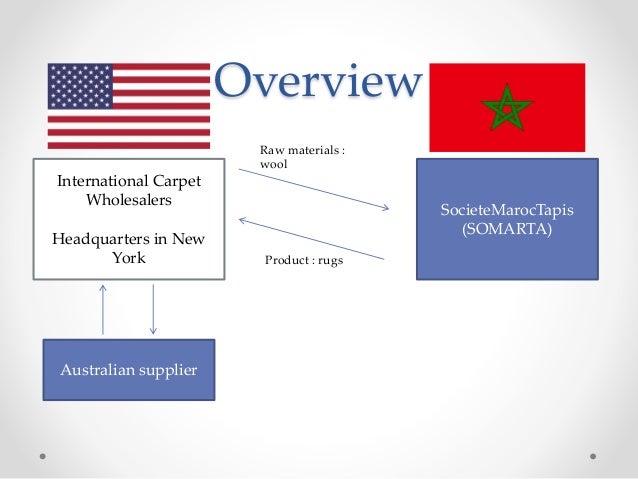 Overview

International Carpet Wholesalers

Headquarters in New York

Raw materials : wool

Product : rugs

SocieteMarocTapis (SOMARTA)

Australian supplier